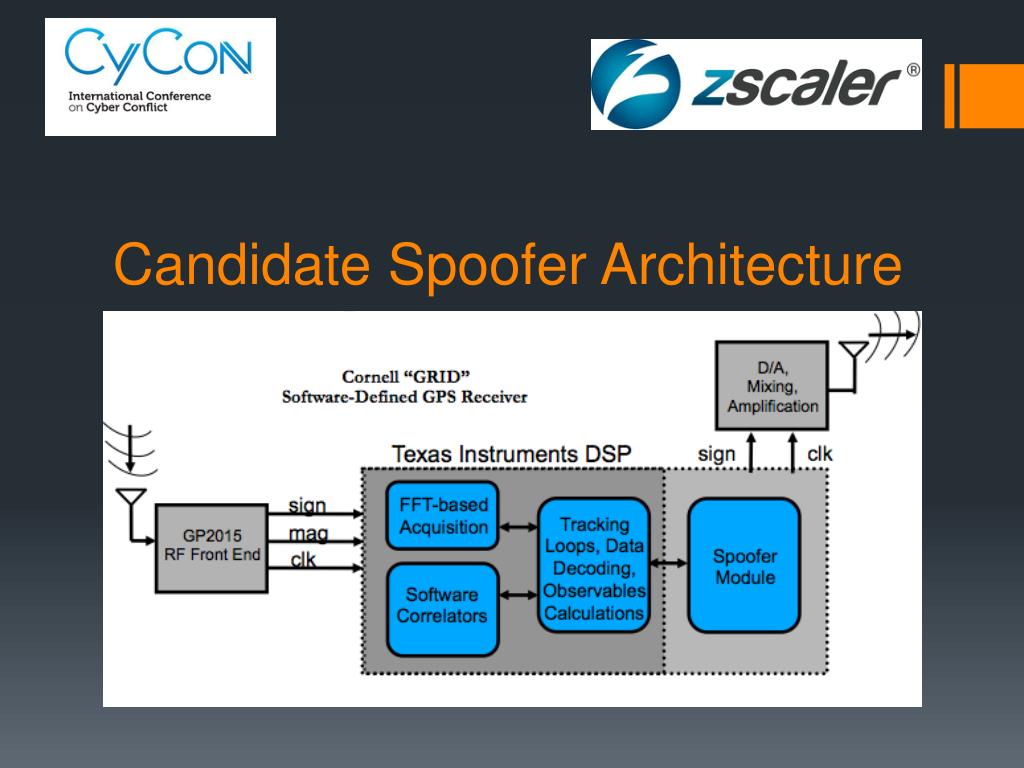 CyCon
International Conference on Cyber Conflict

zscaler®

Candidate Spoofer Architecture

Cornell "GRID"
Software-Defined GPS Receiver

D/A, Mixing, Amplification

Texas Instruments DSP

sign
clk

GP2015 RF Front End

sign
mag
clk

FFT-based Acquisition

Software Correlators

Tracking Loops, Data Decoding, Observables Calculations

Spoofer Module